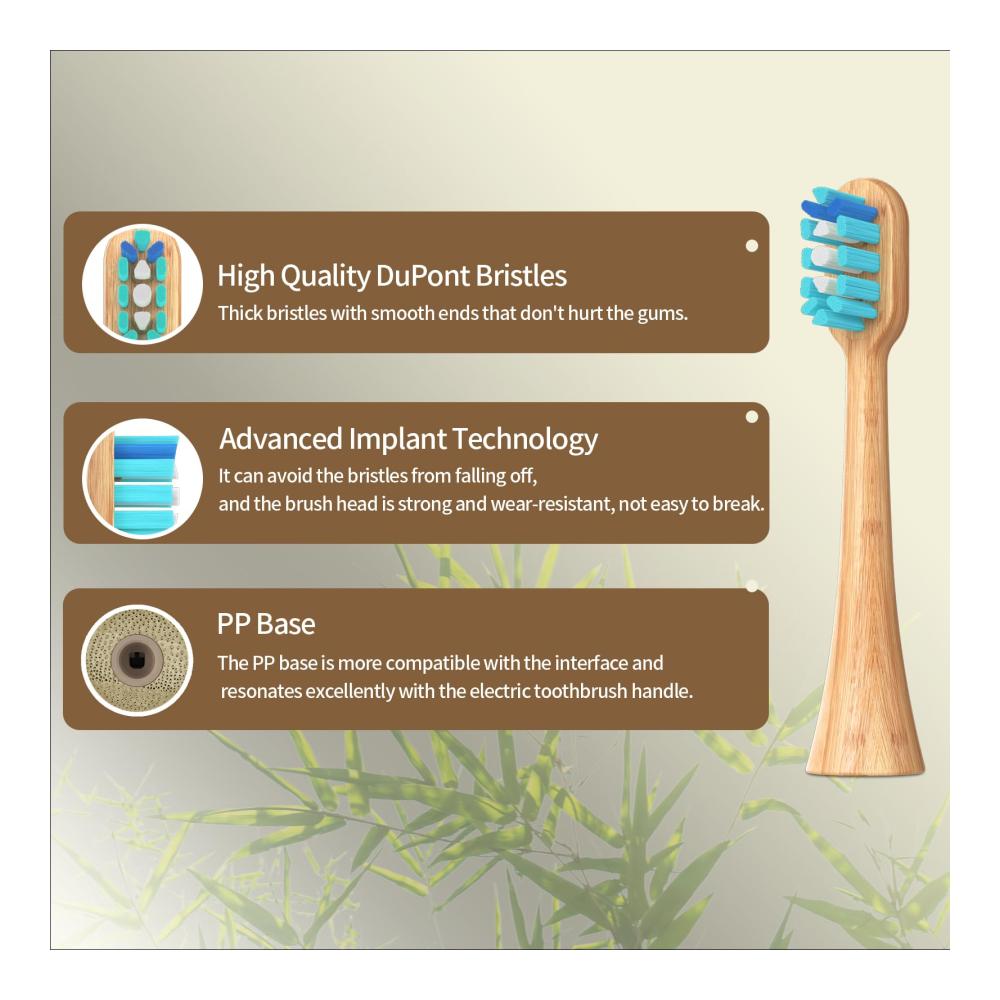 High Quality DuPont Bristles
Thick bristles with smooth ends that don't hurt the gums.

Advanced Implant Technology
It can avoid the bristles from falling off,
and the brush head is strong and wear-resistant, not easy to break.

PP Base
The PP base is more compatible with the interface and resonates excellently with the electric toothbrush handle.